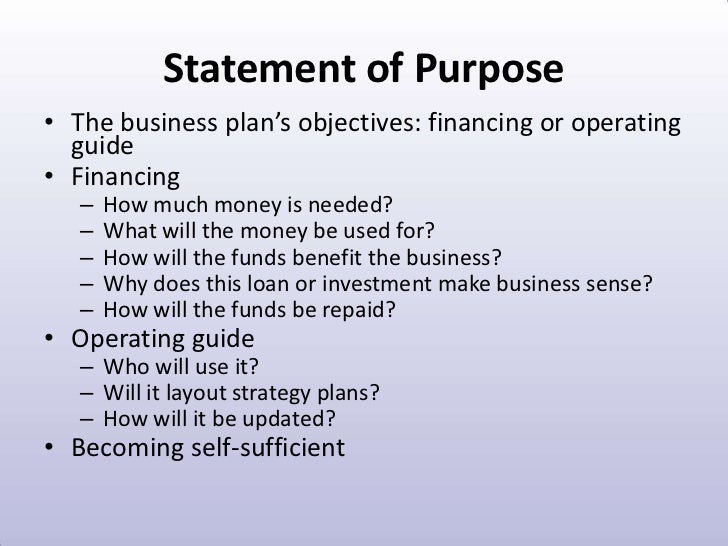 Statement of Purpose

• The business plan's objectives: financing or operating guide
• Financing
– How much money is needed?
– What will the money be used for?
– How will the funds benefit the business?
– Why does this loan or investment make business sense?
– How will the funds be repaid?
• Operating guide
– Who will use it?
– Will it layout strategy plans?
– How will it be updated?
• Becoming self-sufficient